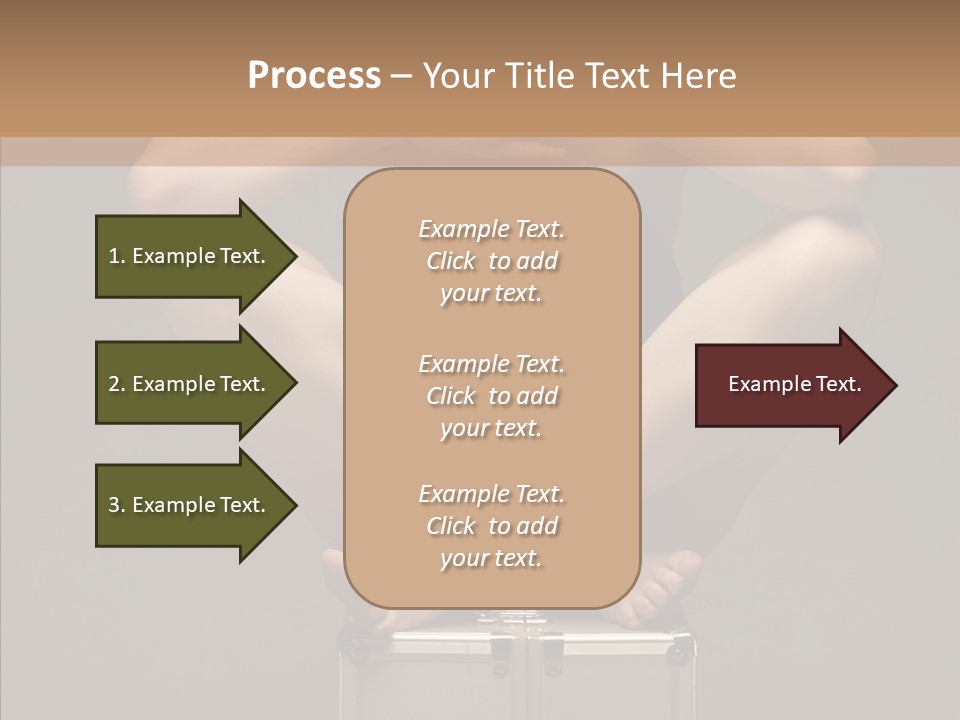 Process – Your Title Text Here

1. Example Text.

2. Example Text.

3. Example Text.

Example Text. Click to add your text.

Example Text. Click to add your text.

Example Text. Click to add your text.

Example Text.